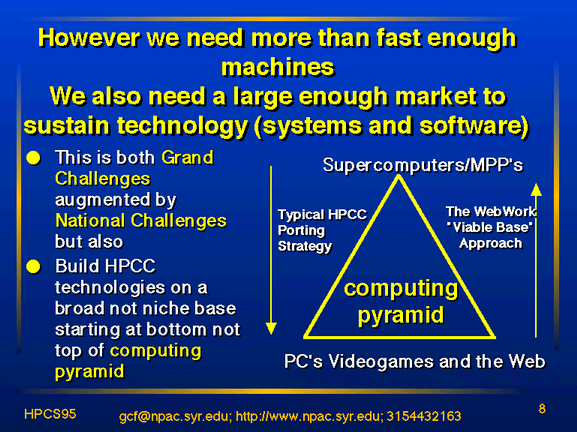 However we need more than fast enough machines
We also need a large enough market to sustain technology (systems and software)

This is both Grand Challenges augmented by National Challenges but also

Build HPCC technologies on a broad not niche base starting at bottom not top of computing pyramid

Supercomputers/MPP's

Typical HPCC Porting Strategy

The WebWork "Viable Base" Approach

computing pyramid

PC's Videogames and the Web

HPCS95

gcf@npac.syr.edu; http://www.npac.syr.edu; 3154432163

8